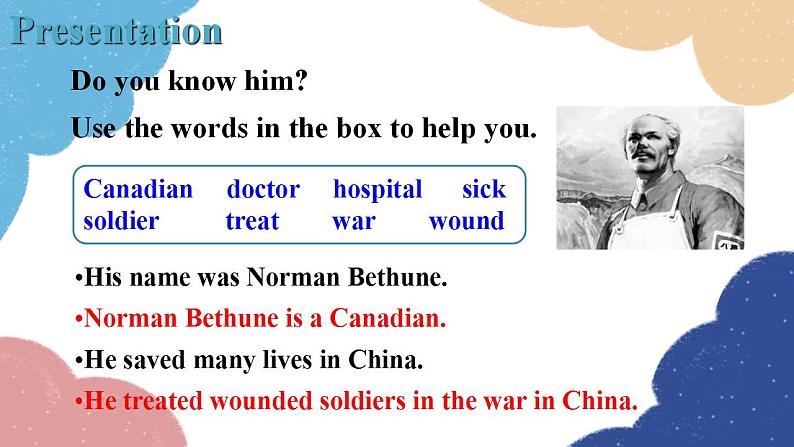 Presentation

Do you know him?

Use the words in the box to help you.

Canadian doctor hospital sick
soldier treat war wound

•His name was Norman Bethune.

•Norman Bethune is a Canadian.

•He saved many lives in China.

•He treated wounded soldiers in the war in China.